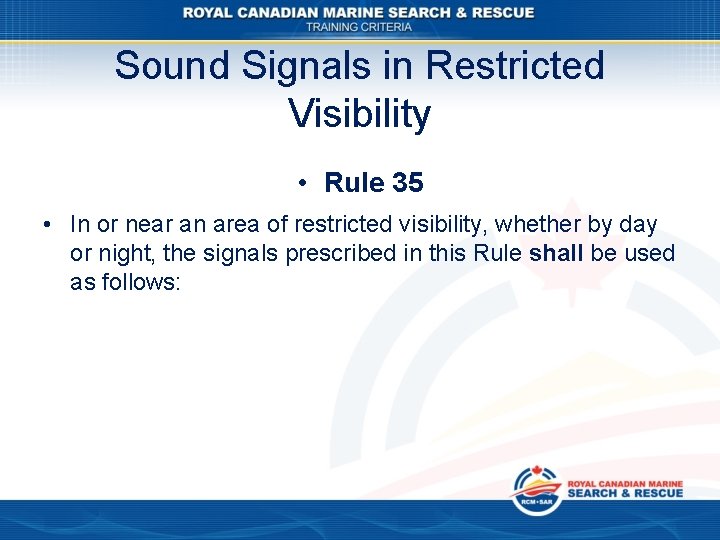 ROYAL CANADIAN MARINE SEARCH & RESCUE
TRAINING CRITERIA

Sound Signals in Restricted Visibility

• Rule 35

• In or near an area of restricted visibility, whether by day or night, the signals prescribed in this Rule shall be used as follows:

RCM•SAR
ROYAL CANADIAN MARINE
SEARCH & RESCUE